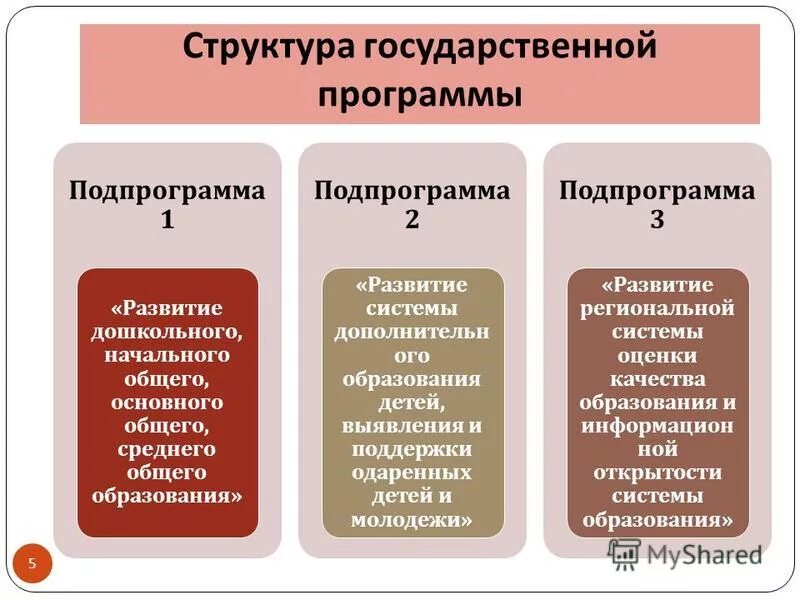 Структура государственной программы

Подпрограмма 1

«Развитие дошкольного, начального общего, основного общего, среднего общего образования»

Подпрограмма 2

«Развитие системы дополнительного образования детей, выявления и поддержки одаренных детей и молодежи»

Подпрограмма 3

«Развитие региональной системы оценки качества образования и информационной открытости системы образования»

5

MyShared